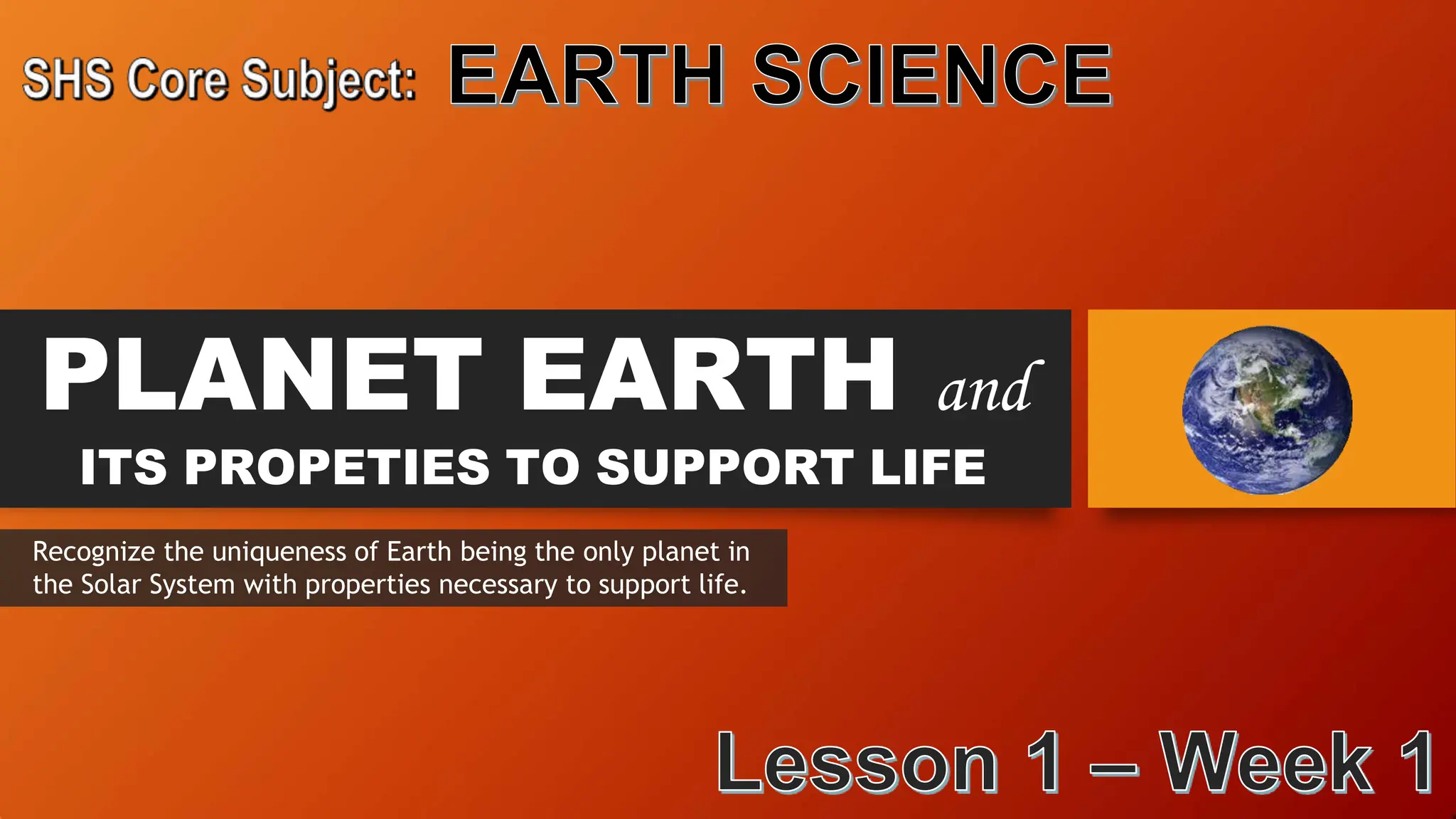 SHS Core Subject: EARTH SCIENCE

PLANET EARTH and
ITS PROPETIES TO SUPPORT LIFE

Recognize the uniqueness of Earth being the only planet in the Solar System with properties necessary to support life.

Lesson 1 – Week 1